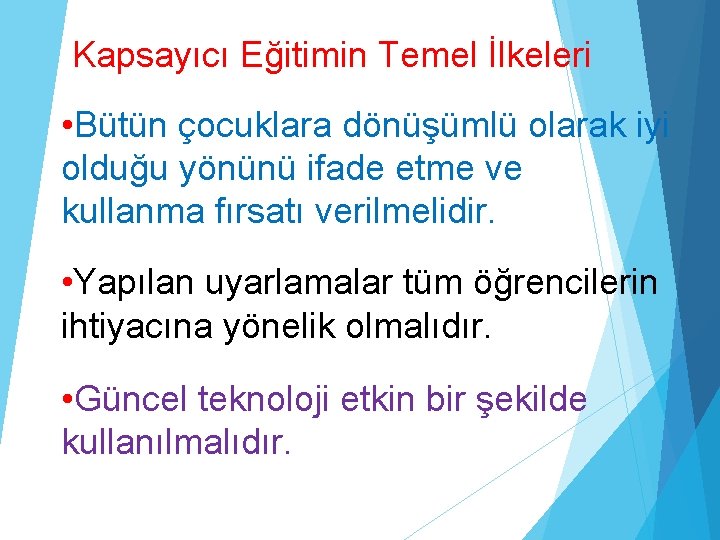 Kapsayıcı Eğitimin Temel İlkeleri

•Bütün çocuklara dönüşümlü olarak iyi olduğu yönünü ifade etme ve kullanma fırsatı verilmelidir.

•Yapılan uyarlamalar tüm öğrencilerin ihtiyacına yönelik olmalıdır.

•Güncel teknoloji etkin bir şekilde kullanılmalıdır.